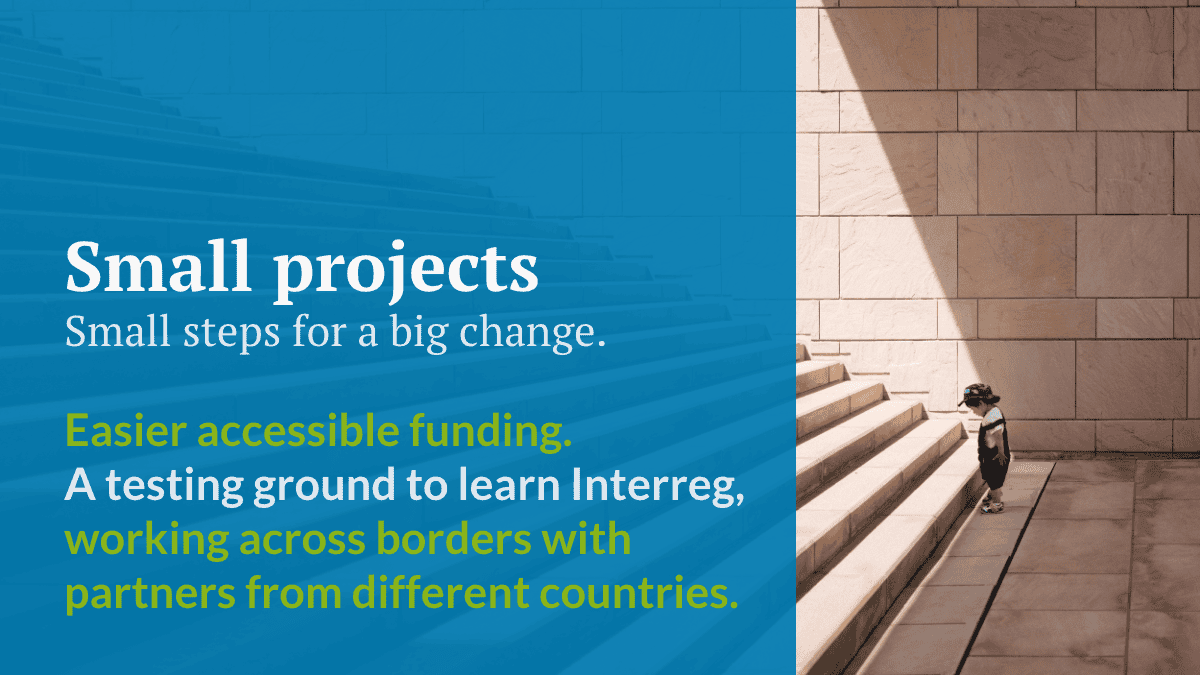 Small projects
Small steps for a big change.

Easier accessible funding.
A testing ground to learn Interreg, working across borders with partners from different countries.